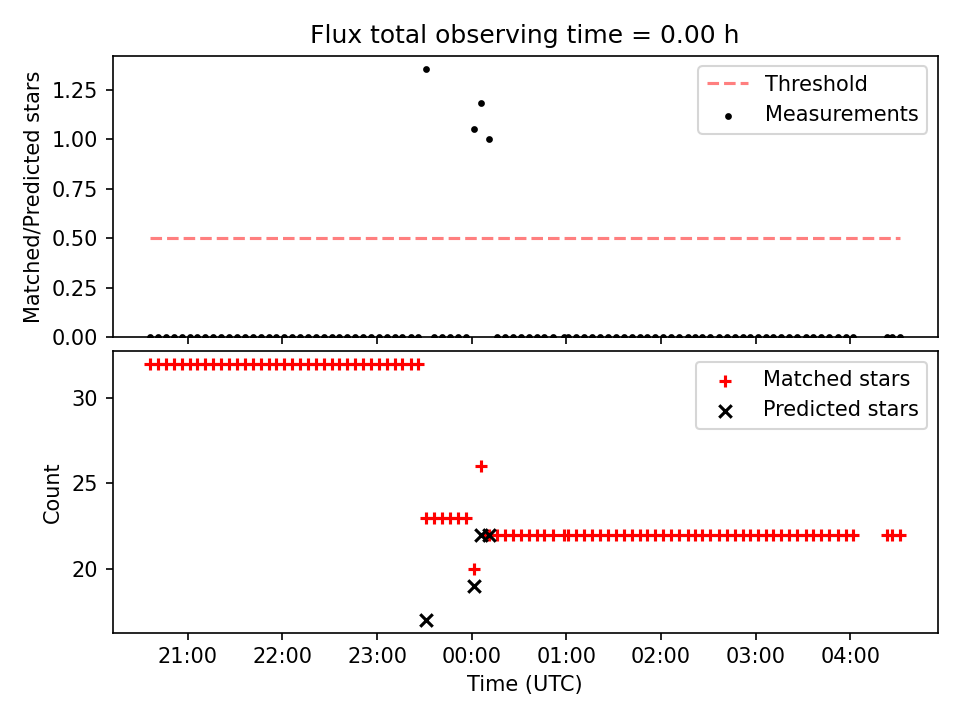 Flux total observing time = 0.00 h

Matched/Predicted stars

1.25
1.00
0.75
0.50
0.25
0.00

Threshold
Measurements

Count

30
25
20

Matched stars
Predicted stars

21:00
22:00
23:00
00:00
01:00
02:00
03:00
04:00

Time (UTC)